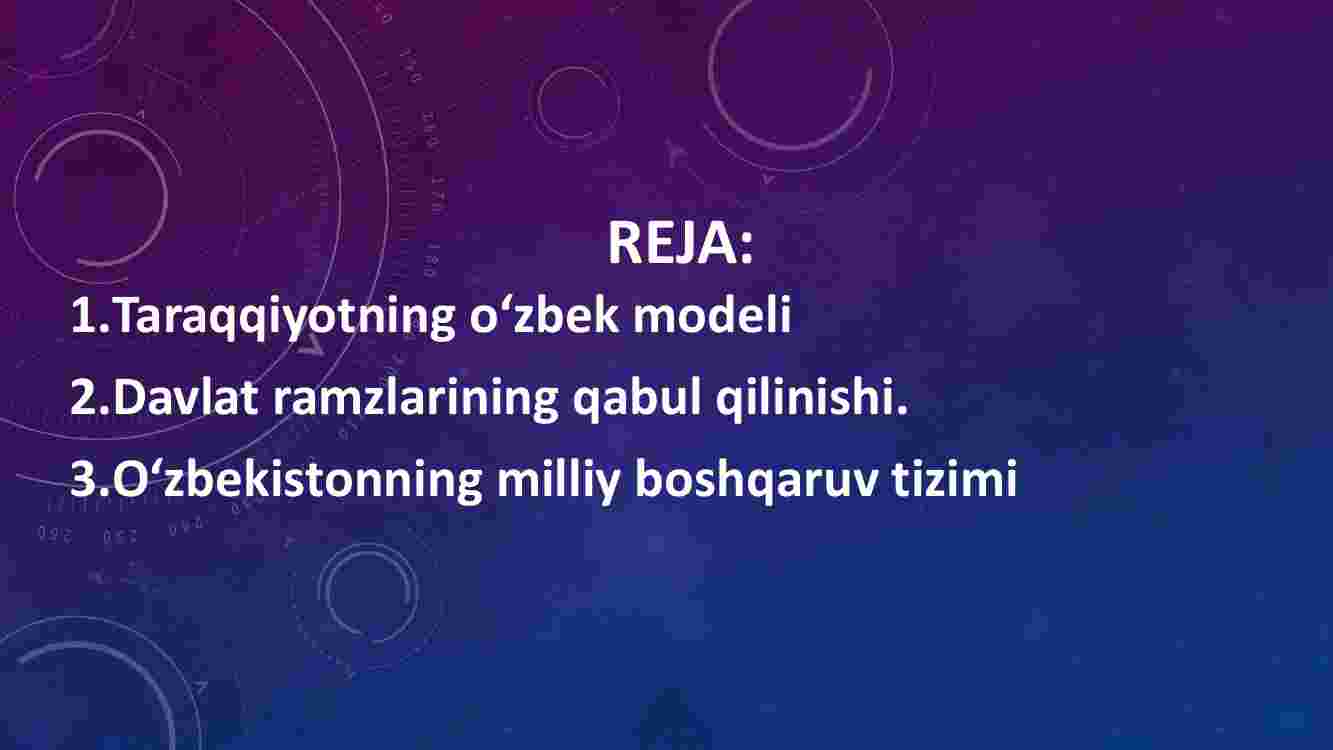 REJA:
1.Taraqqiyotning o‘zbek modeli
2.Davlat ramzlarining qabul qilinishi.
3.O‘zbekistonning milliy boshqaruv tizimi